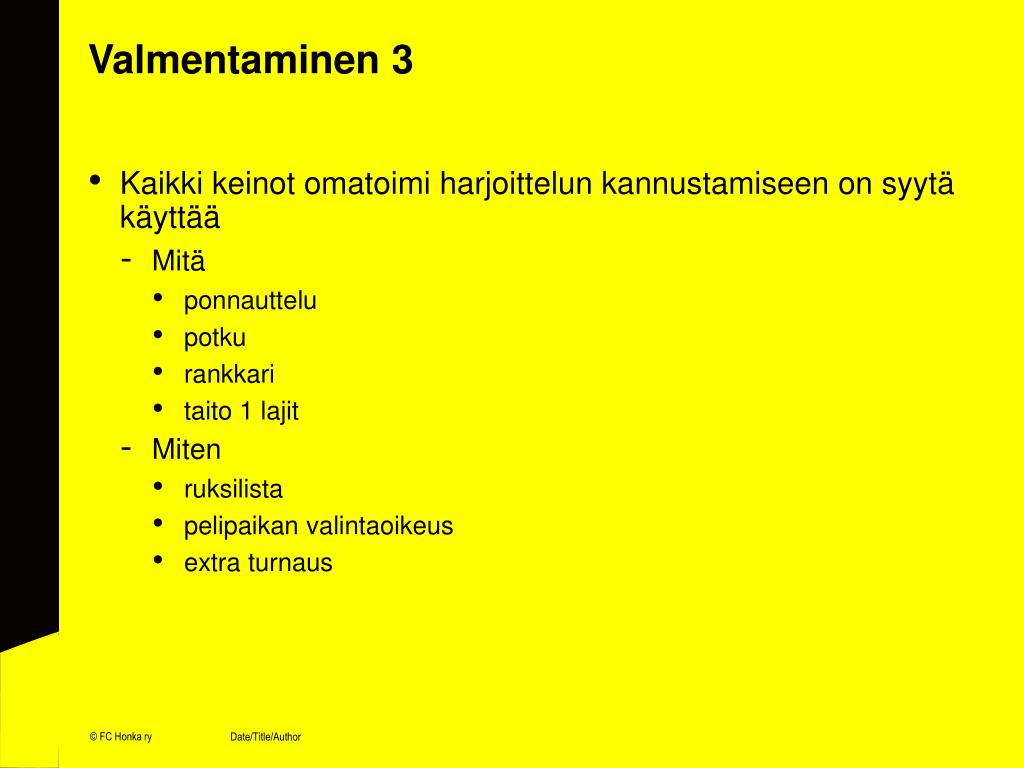 Valmentaminen 3

• Kaikki keinot omatoimi harjoittelun kannustamiseen on syytä käyttää
  - Mitä
    • ponnauttelu
    • potku
    • rankkari
    • taito 1 lajit
  - Miten
    • ruksilista
    • pelipaikan valintaoikeus
    • extra turnaus

© FC Honka ry    Date/Title/Author